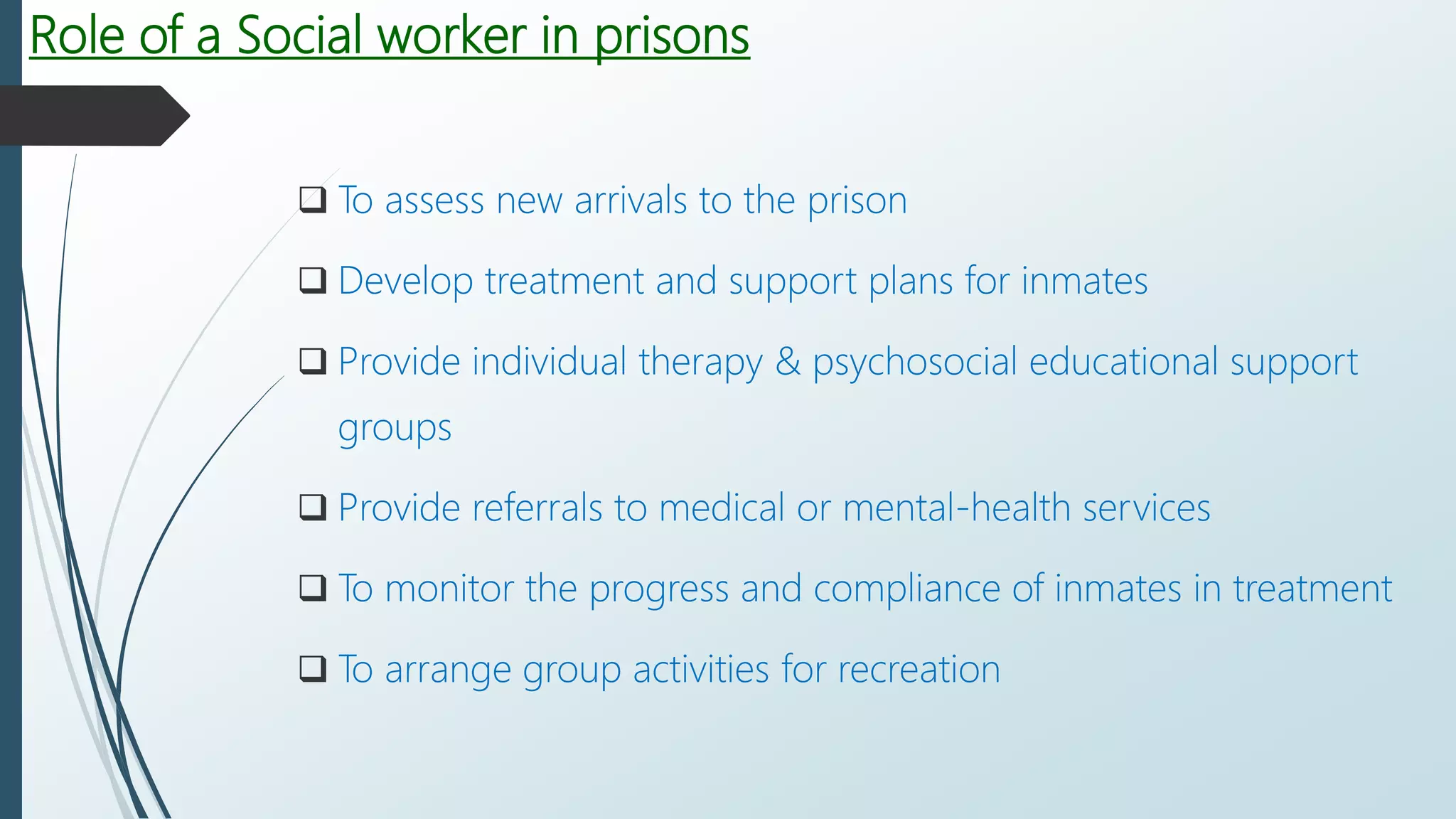 Role of a Social worker in prisons

❑ To assess new arrivals to the prison

❑ Develop treatment and support plans for inmates

❑ Provide individual therapy & psychosocial educational support groups

❑ Provide referrals to medical or mental-health services

❑ To monitor the progress and compliance of inmates in treatment

❑ To arrange group activities for recreation